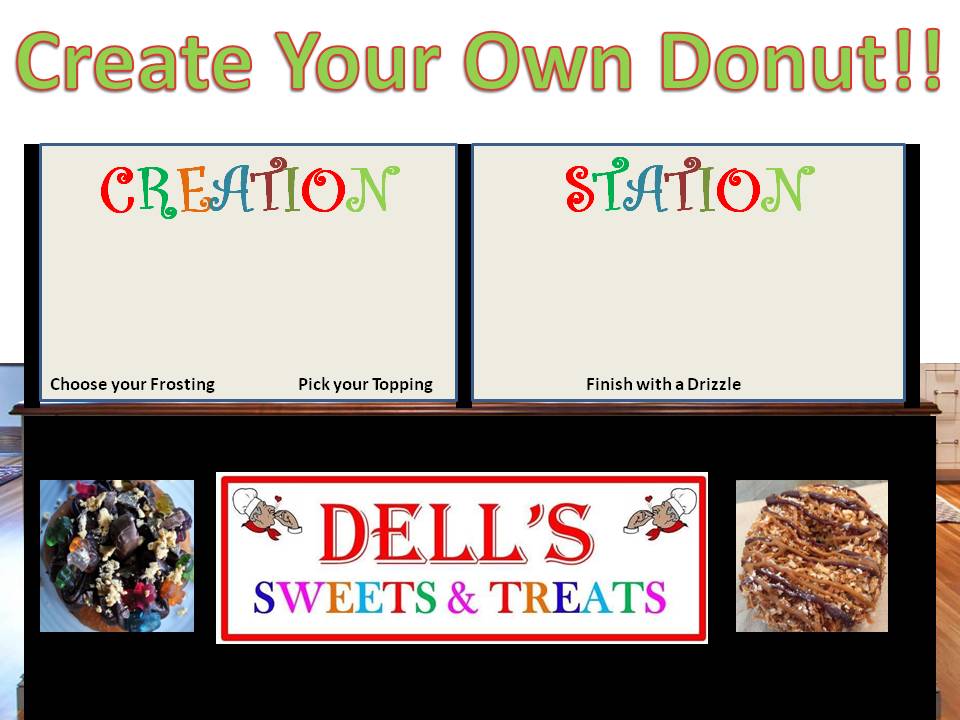 Create Your Own Donut!!

CREATION

Choose your Frosting Pick your Topping

STATION

Finish with a Drizzle

DELL'S
SWEETS & TREATS